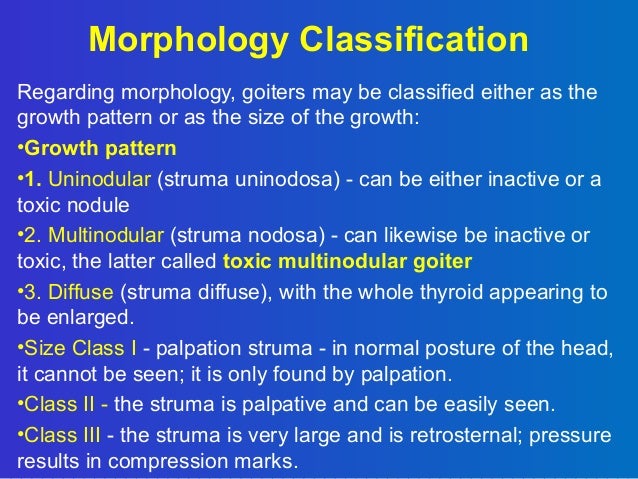 Morphology Classification

Regarding morphology, goiters may be classified either as the growth pattern or as the size of the growth:

•Growth pattern

•1. Uninodular (struma uninodosa) - can be either inactive or a toxic nodule

•2. Multinodular (struma nodosa) - can likewise be inactive or toxic, the latter called toxic multinodular goiter

•3. Diffuse (struma diffuse), with the whole thyroid appearing to be enlarged.

•Size Class I - palpation struma - in normal posture of the head, it cannot be seen; it is only found by palpation.

•Class II - the struma is palpative and can be easily seen.

•Class III - the struma is very large and is retrosternal; pressure results in compression marks.